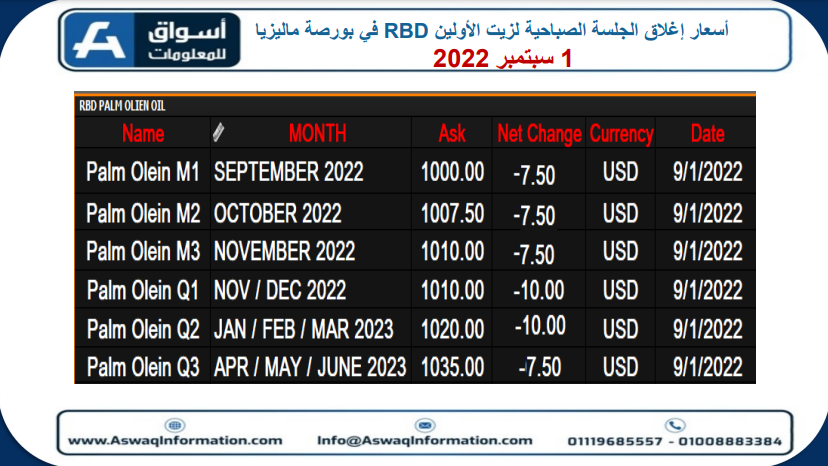 أسواق للمعلومات

أسعار إغلاق الجلسة الصباحية لزيت الأولين RBD في بورصة ماليزيا
1 سبتمبر 2022

RBD PALM OLIEN OIL

| Name | MONTH | Ask | Net Change | Currency | Date |
|---|---|---|---|---|---|
| Palm Olein M1 | SEPTEMBER 2022 | 1000.00 | -7.50 | USD | 9/1/2022 |
| Palm Olein M2 | OCTOBER 2022 | 1007.50 | -7.50 | USD | 9/1/2022 |
| Palm Olein M3 | NOVEMBER 2022 | 1010.00 | -7.50 | USD | 9/1/2022 |
| Palm Olein Q1 | NOV / DEC 2022 | 1010.00 | -10.00 | USD | 9/1/2022 |
| Palm Olein Q2 | JAN / FEB / MAR 2023 | 1020.00 | -10.00 | USD | 9/1/2022 |
| Palm Olein Q3 | APR / MAY / JUNE 2023 | 1035.00 | -7.50 | USD | 9/1/2022 |

www.AswaqInformation.com
Info@AswaqInformation.com
01119685557 - 01008883384